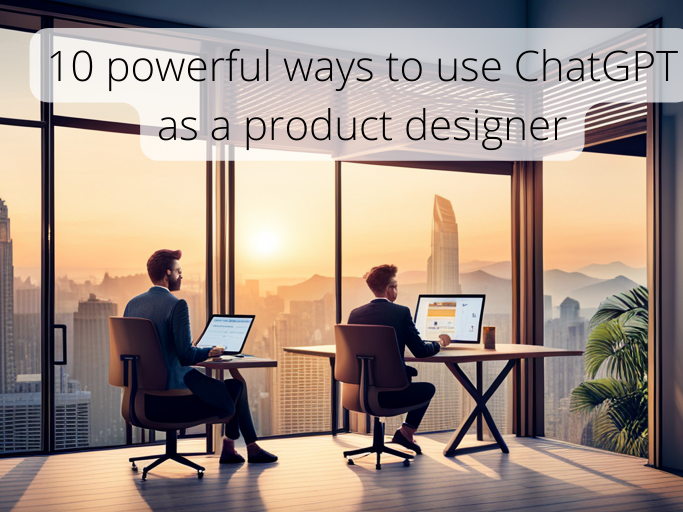 10 powerful ways to use ChatGPT as a product designer